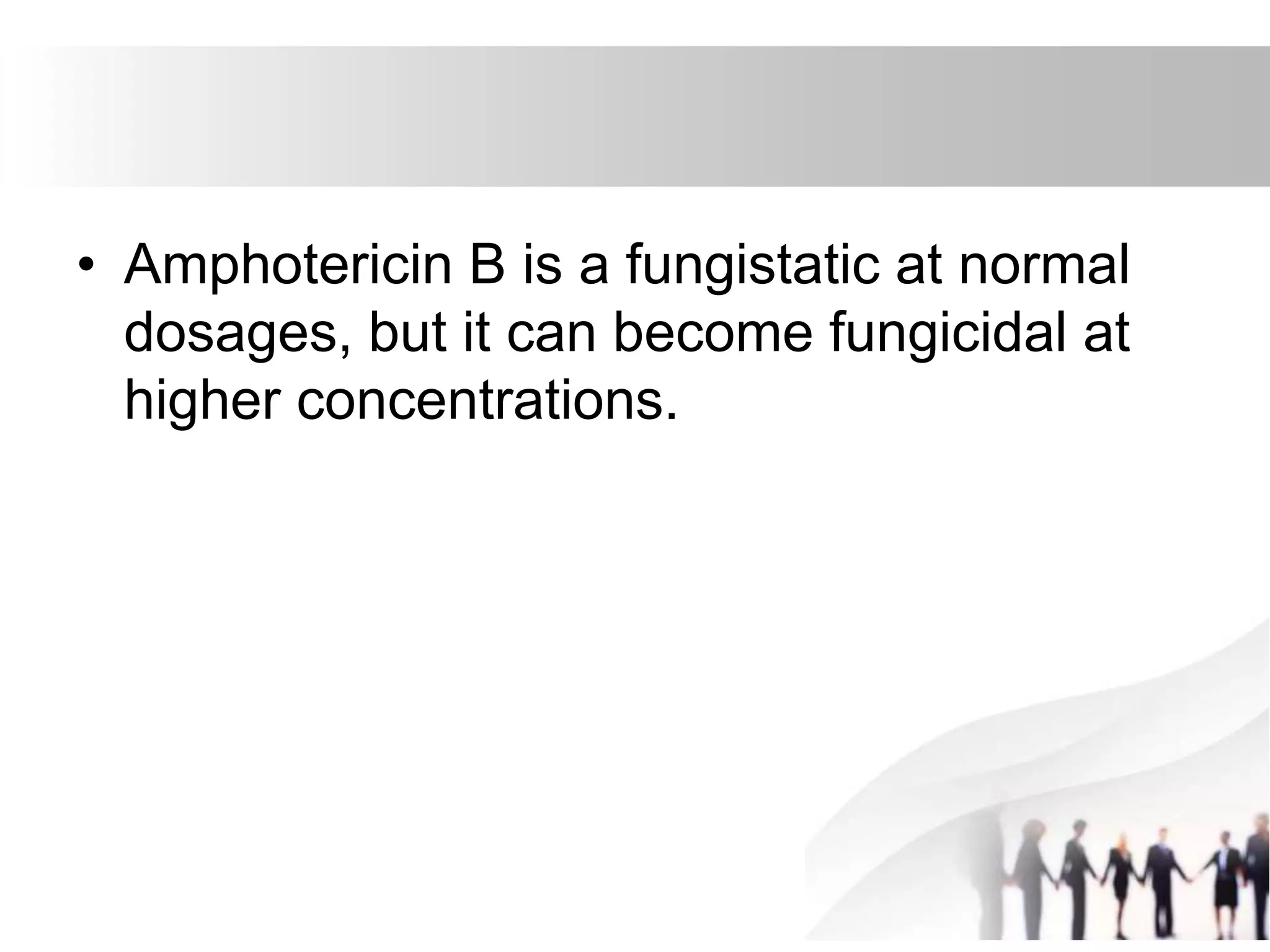 • Amphotericin B is a fungistatic at normal dosages, but it can become fungicidal at higher concentrations.